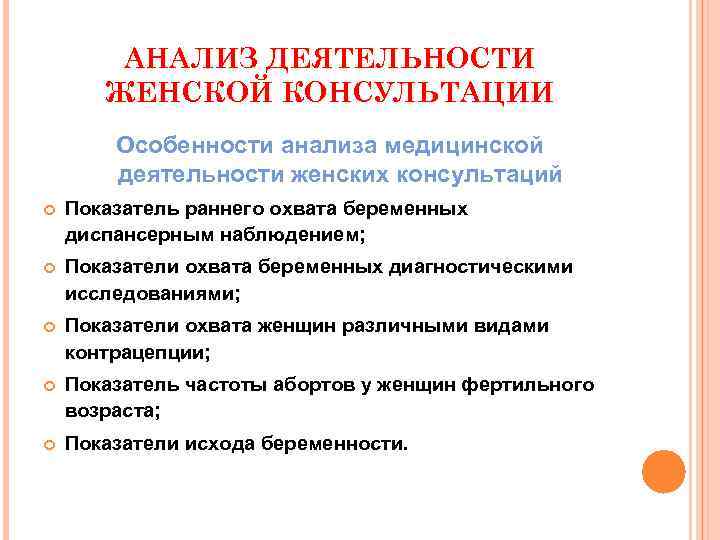 АНАЛИЗ ДЕЯТЕЛЬНОСТИ ЖЕНСКОЙ КОНСУЛЬТАЦИИ

Особенности анализа медицинской деятельности женских консультаций

Показатель раннего охвата беременных диспансерным наблюдением;

Показатели охвата беременных диагностическими исследованиями;

Показатели охвата женщин различными видами контрацепции;

Показатель частоты абортов у женщин фертильного возраста;

Показатели исхода беременности.